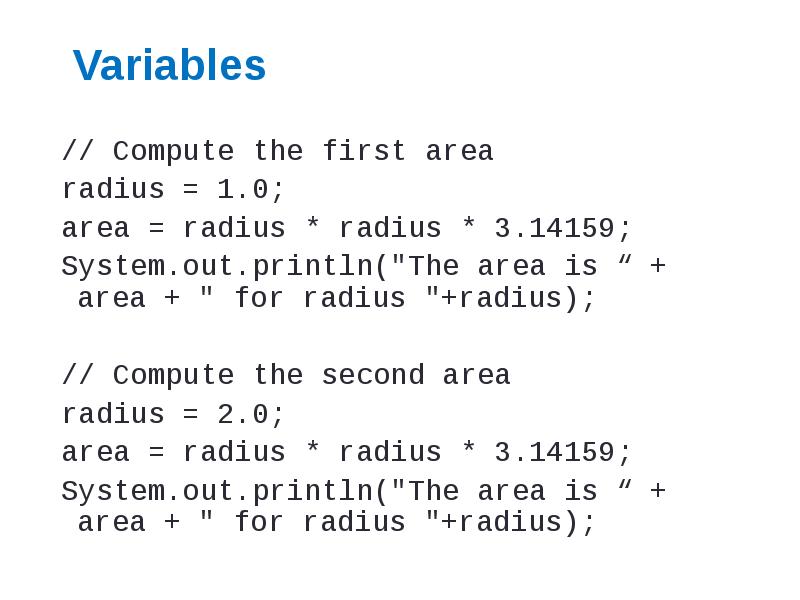 Variables

// Compute the first area
radius = 1.0;
area = radius * radius * 3.14159;
System.out.println("The area is “ +
area + " for radius "+radius);

// Compute the second area
radius = 2.0;
area = radius * radius * 3.14159;
System.out.println("The area is “ +
area + " for radius "+radius);